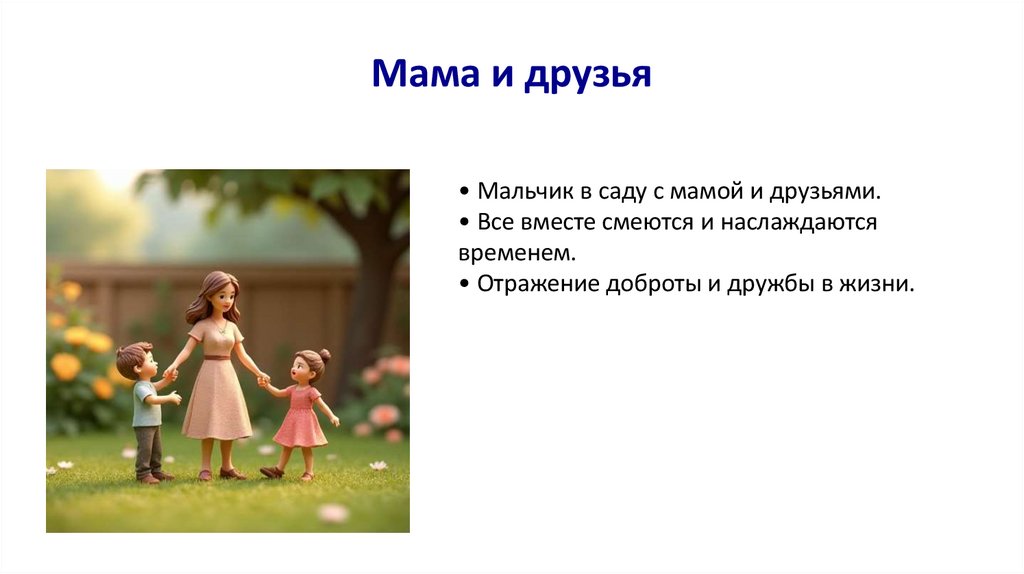 Мама и друзья

• Мальчик в саду с мамой и друзьями.
• Все вместе смеются и наслаждаются временем.
• Отражение доброты и дружбы в жизни.